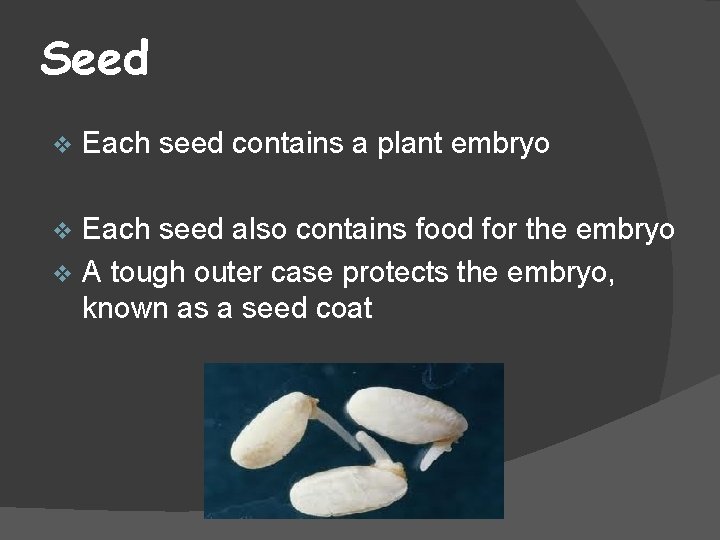 Seed

❖ Each seed contains a plant embryo

❖ Each seed also contains food for the embryo
❖ A tough outer case protects the embryo, known as a seed coat